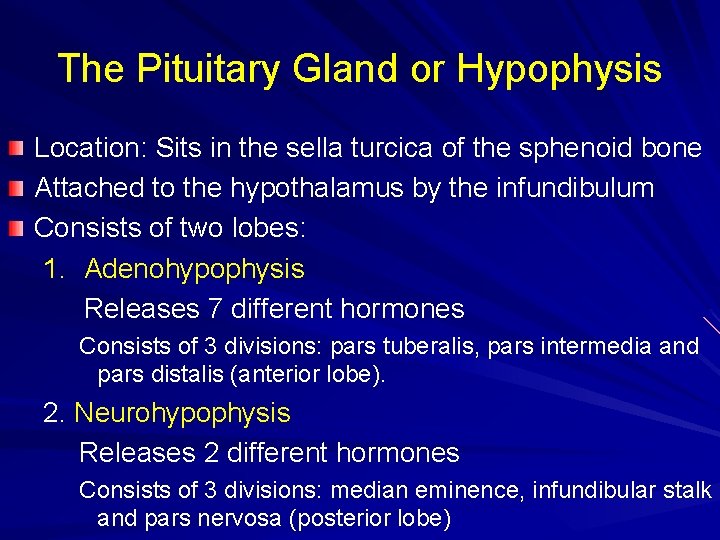 The Pituitary Gland or Hypophysis

Location: Sits in the sella turcica of the sphenoid bone

Attached to the hypothalamus by the infundibulum

Consists of two lobes:

1. Adenohypophysis

Releases 7 different hormones

Consists of 3 divisions: pars tuberalis, pars intermedia and pars distalis (anterior lobe).

2. Neurohypophysis

Releases 2 different hormones

Consists of 3 divisions: median eminence, infundibular stalk and pars nervosa (posterior lobe)